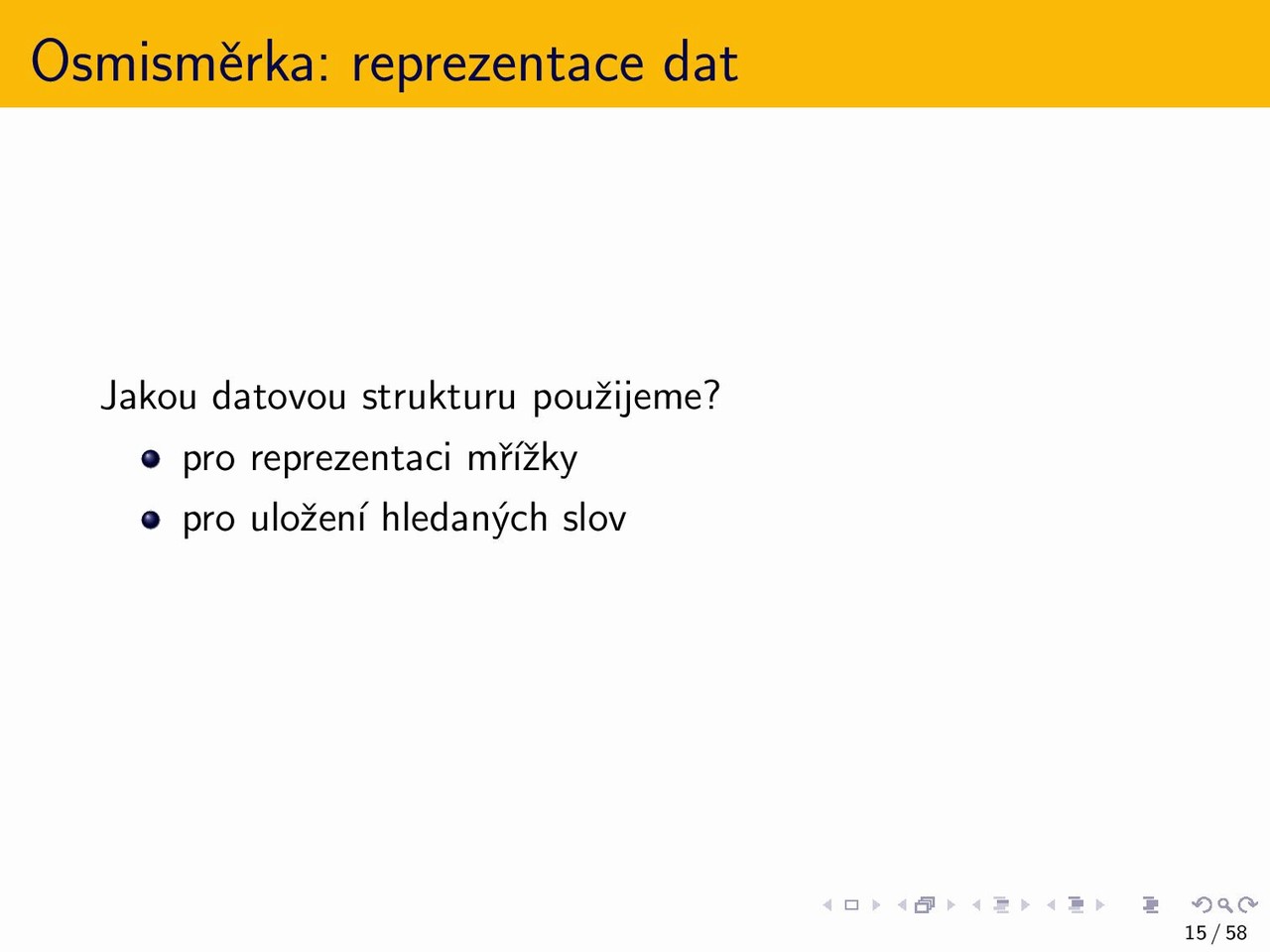 Osmisměrka: reprezentace dat

Jakou datovou strukturu použijeme?

- pro reprezentaci mřížky
- pro uložení hledaných slov

15 / 58